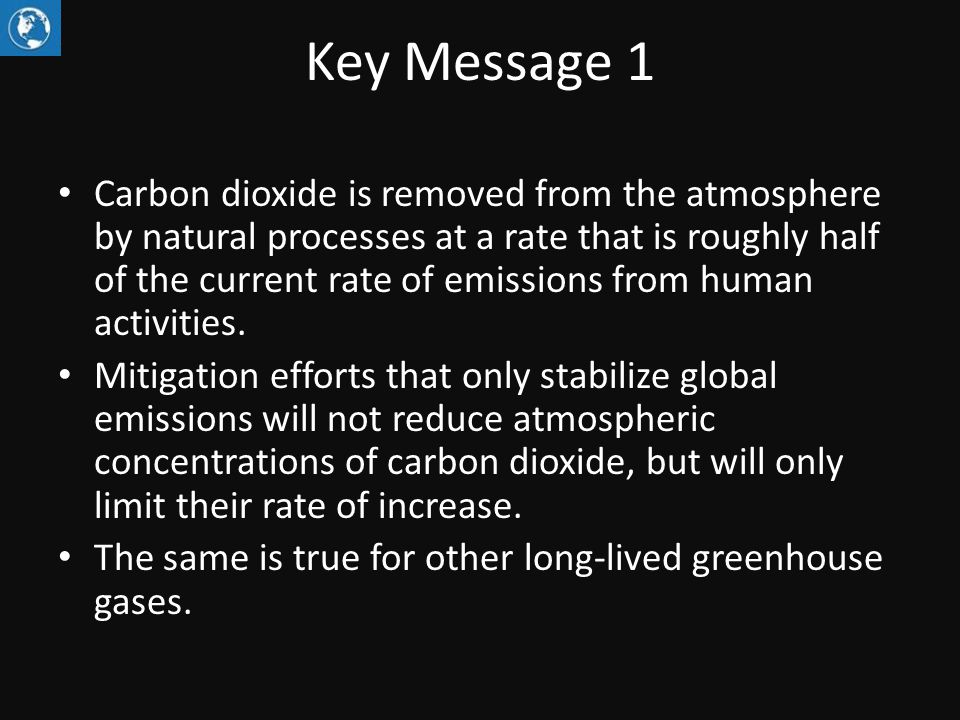 Key Message 1

• Carbon dioxide is removed from the atmosphere by natural processes at a rate that is roughly half of the current rate of emissions from human activities.
• Mitigation efforts that only stabilize global emissions will not reduce atmospheric concentrations of carbon dioxide, but will only limit their rate of increase.
• The same is true for other long-lived greenhouse gases.